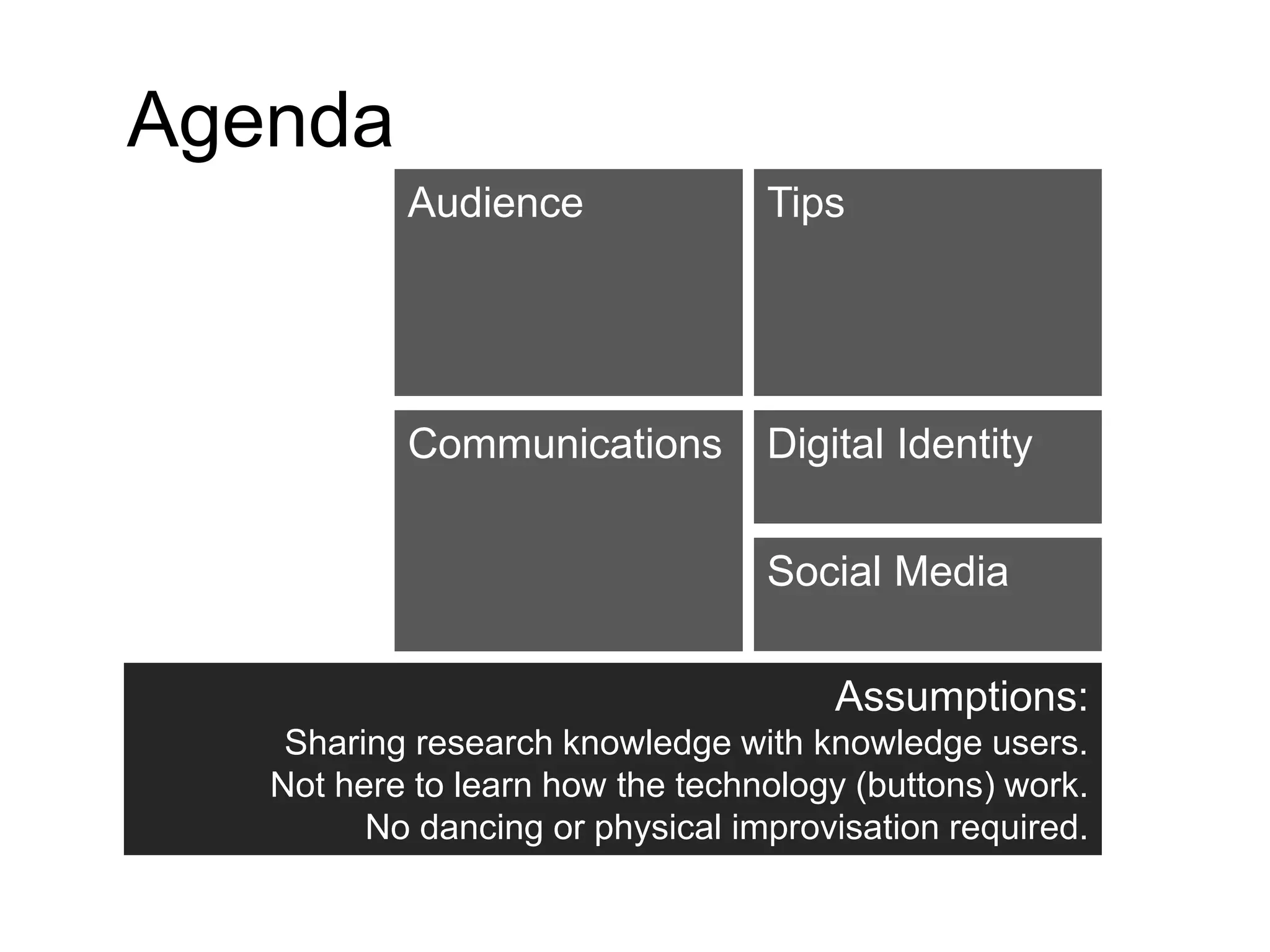 Agenda

Audience

Tips

Communications

Digital Identity

Social Media

Assumptions:
Sharing research knowledge with knowledge users.
Not here to learn how the technology (buttons) work.
No dancing or physical improvisation required.